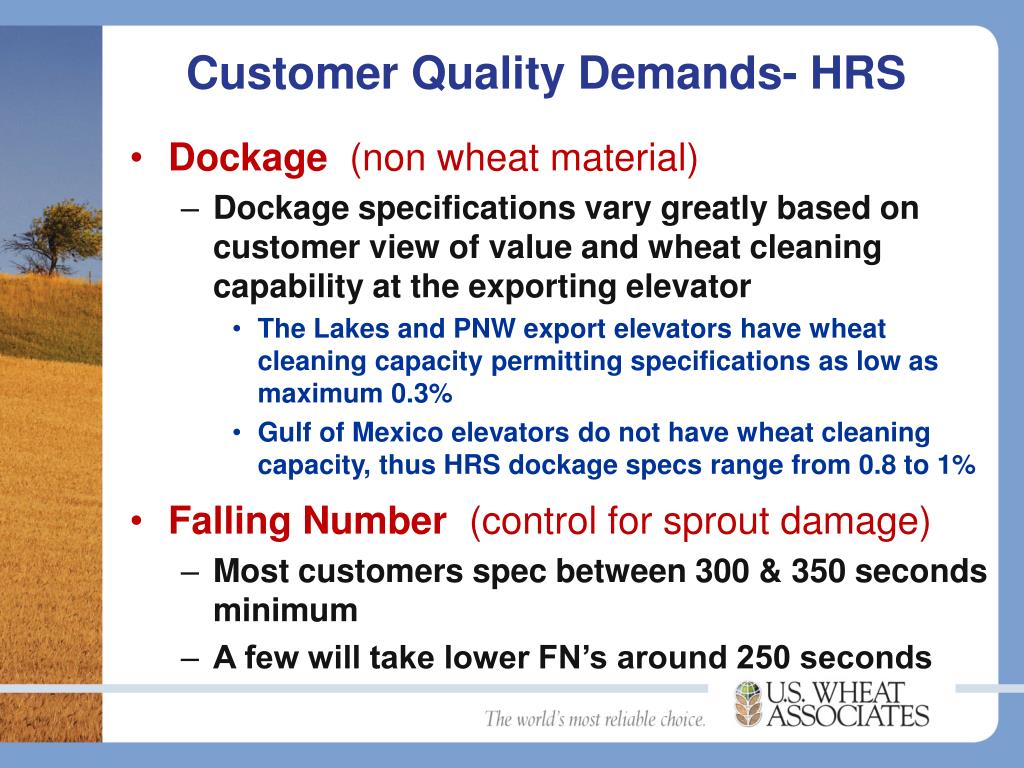 Customer Quality Demands- HRS

• Dockage (non wheat material)

– Dockage specifications vary greatly based on customer view of value and wheat cleaning capability at the exporting elevator

• The Lakes and PNW export elevators have wheat cleaning capacity permitting specifications as low as maximum 0.3%

• Gulf of Mexico elevators do not have wheat cleaning capacity, thus HRS dockage specs range from 0.8 to 1%

• Falling Number (control for sprout damage)

– Most customers spec between 300 & 350 seconds minimum

– A few will take lower FN's around 250 seconds

The world's most reliable choice.

U.S. WHEAT ASSOCIATES